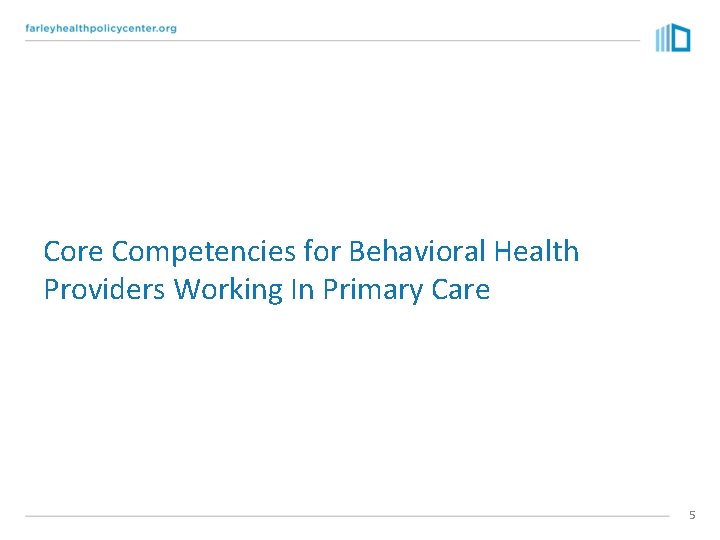 farleyhealthpolicycenter.org

Core Competencies for Behavioral Health Providers Working In Primary Care

5